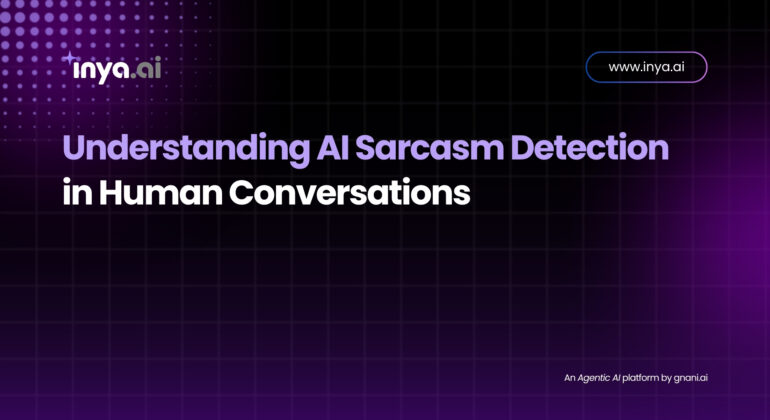 inya.ai

www.inya.ai

Understanding AI Sarcasm Detection in Human Conversations

An Agentic AI platform by gnani.ai